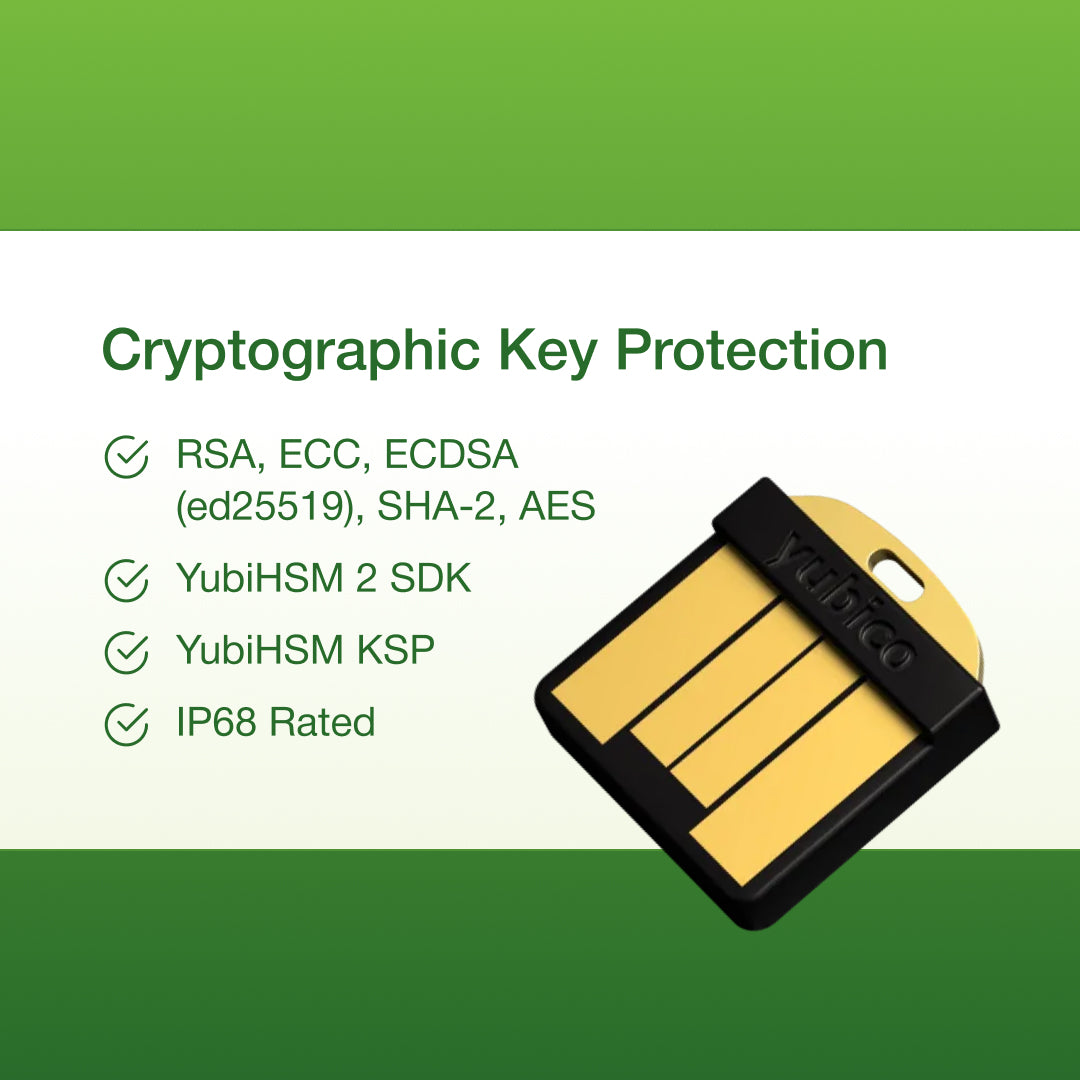 Cryptographic Key Protection

✓ RSA, ECC, ECDSA (ed25519), SHA-2, AES

✓ YubiHSM 2 SDK

✓ YubiHSM KSP

✓ IP68 Rated

yubico